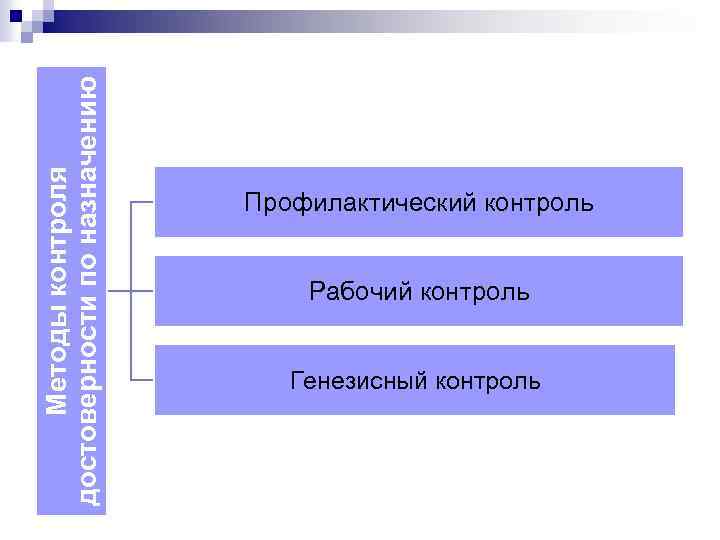 Методы контроля достоверности по назначению

Профилактический контроль

Рабочий контроль

Генезисный контроль